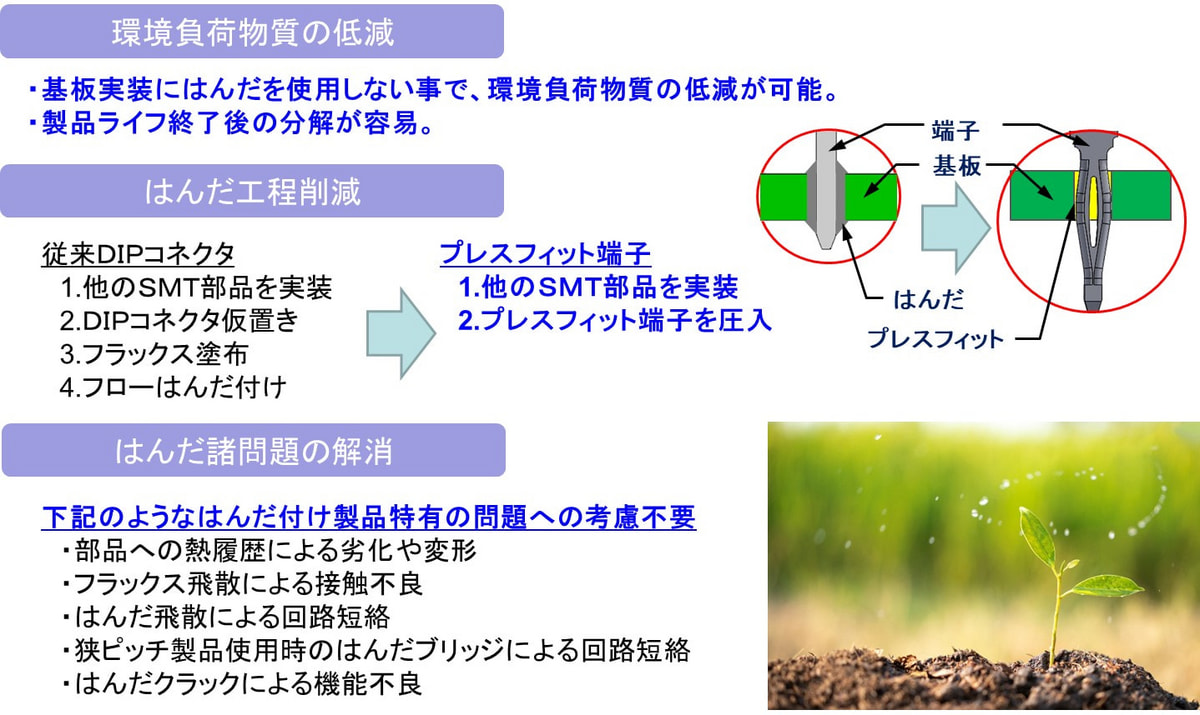 環境負荷物質の低減

・基板実装にはんだを使用しない事で、環境負荷物質の低減が可能。
・製品ライフ終了後の分解が容易。

はんだ工程削減

従来DIPコネクタ
1.他のSMT部品を実装
2.DIPコネクタ仮置き
3.フラックス塗布
4.フローはんだ付け

プレスフィット端子
1.他のSMT部品を実装
2.プレスフィット端子を圧入

端子
基板
はんだ
プレスフィット

はんだ諸問題の解消

下記のようなはんだ付け製品特有の問題への考慮不要
・部品への熱履歴による劣化や変形
・フラックス飛散による接触不良
・はんだ飛散による回路短絡
・狭ピッチ製品使用時のはんだブリッジによる回路短絡
・はんだクラックによる機能不良